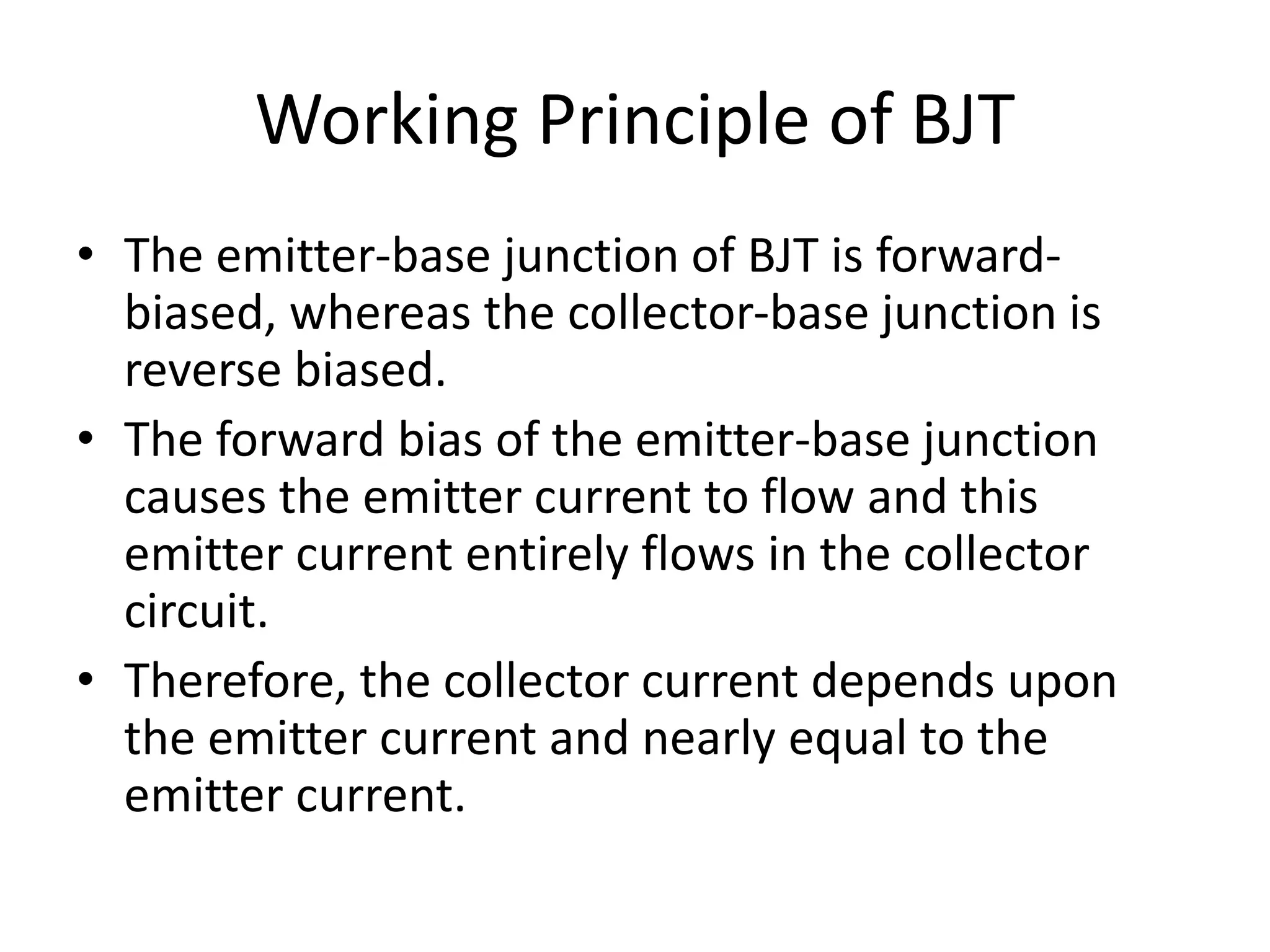 Working Principle of BJT

• The emitter-base junction of BJT is forward-biased, whereas the collector-base junction is reverse biased.
• The forward bias of the emitter-base junction causes the emitter current to flow and this emitter current entirely flows in the collector circuit.
• Therefore, the collector current depends upon the emitter current and nearly equal to the emitter current.